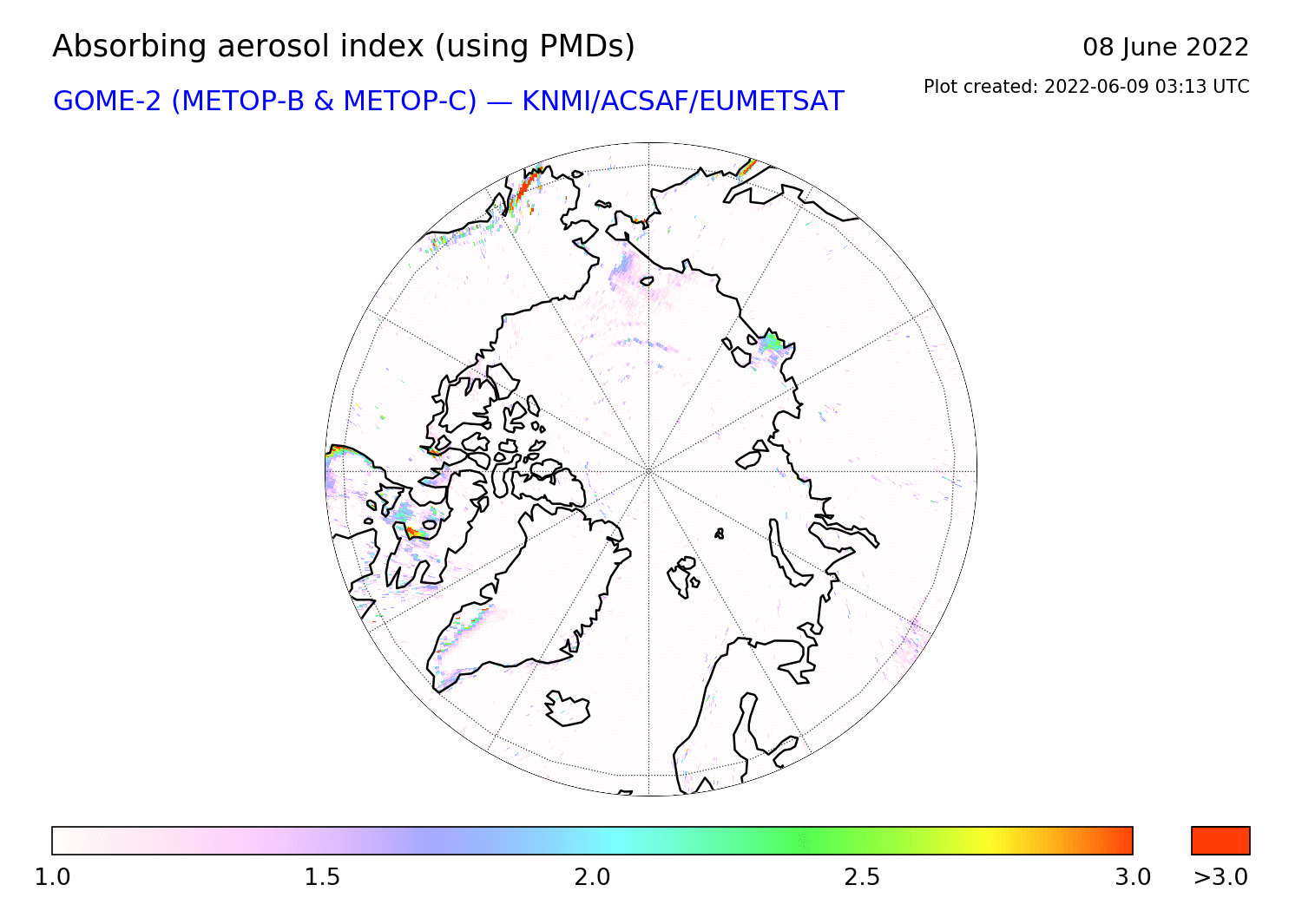 Absorbing aerosol index (using PMDs)

08 June 2022

GOME-2 (METOP-B & METOP-C) — KNMI/ACSAF/EUMETSAT

Plot created: 2022-06-09 03:13 UTC

1.0
1.5
2.0
2.5
3.0
>3.0